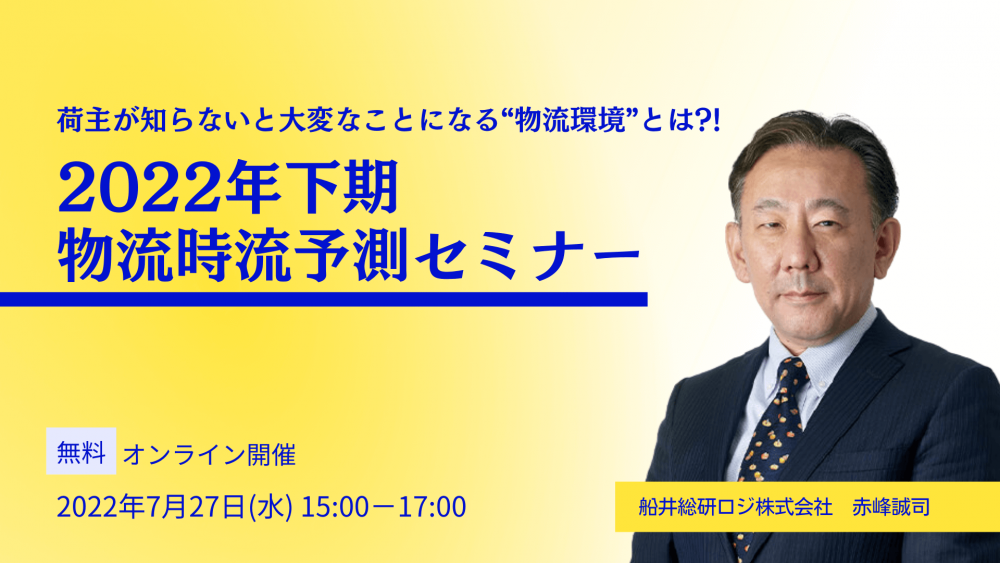 荷主が知らないと大変なことになる“物流環境”とは?!

2022年下期
物流時流予測セミナー

無料 オンライン開催

2022年7月27日(水) 15:00－17:00

船井総研ロジ株式会社　赤峰誠司